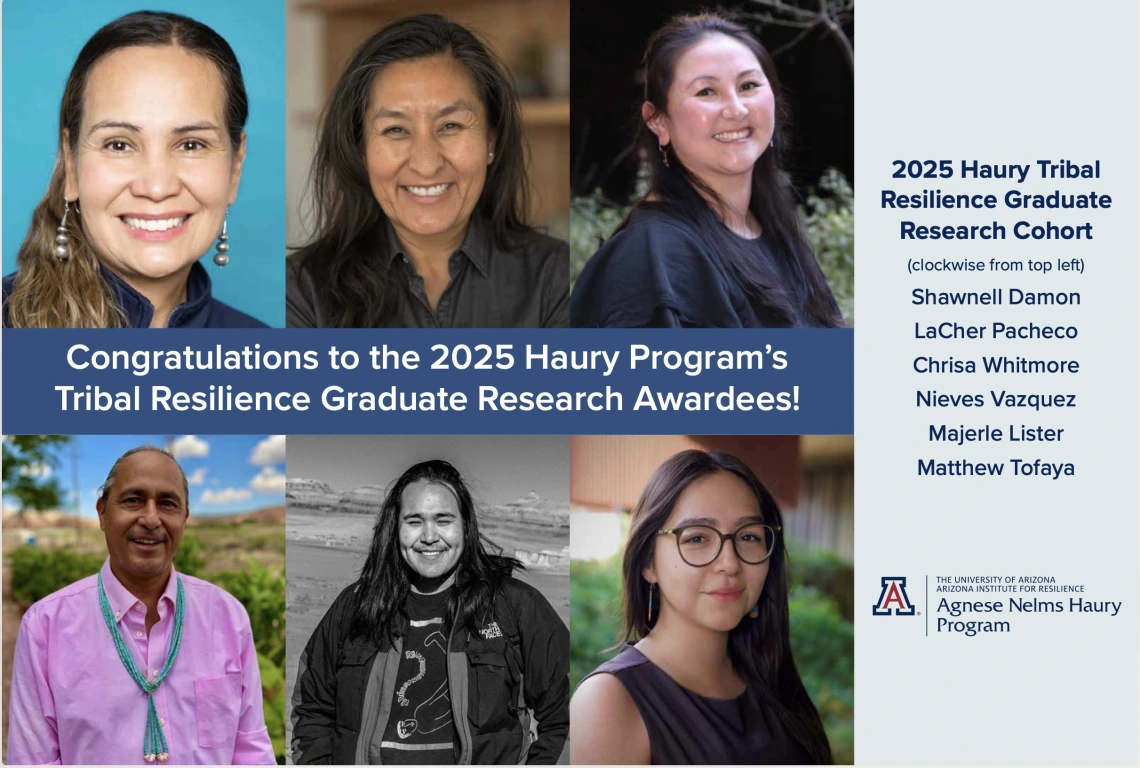 Congratulations to the 2025 Haury Program's Tribal Resilience Graduate Research Awardees!

THE NORTH FACE

2025 Haury Tribal Resilience Graduate Research Cohort

(clockwise from top left)

Shawnell Damon

LaCher Pacheco

Chrisa Whitmore

Nieves Vazquez

Majerle Lister

Matthew Tofaya

A

THE UNIVERSITY OF ARIZONA
ARIZONA INSTITUTE FOR RESILIENCE
Agnese Nelms Haury Program